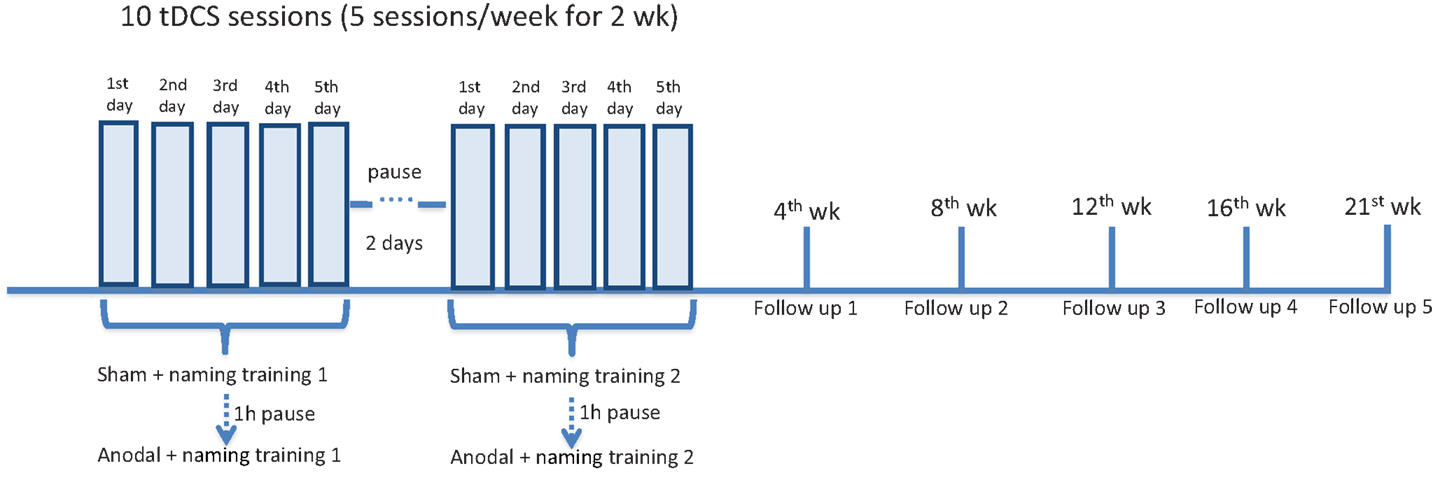 10 tDCS sessions (5 sessions/week for 2 wk)

1st day
2nd day
3rd day
4th day
5th day

pause
2 days

1st day
2nd day
3rd day
4th day
5th day

$4^{th}$ wk
$8^{th}$ wk
$12^{th}$ wk
$16^{th}$ wk
$21^{st}$ wk

Follow up 1
Follow up 2
Follow up 3
Follow up 4
Follow up 5

Sham + naming training 1
1h pause
Anodal + naming training 1

Sham + naming training 2
1h pause
Anodal + naming training 2